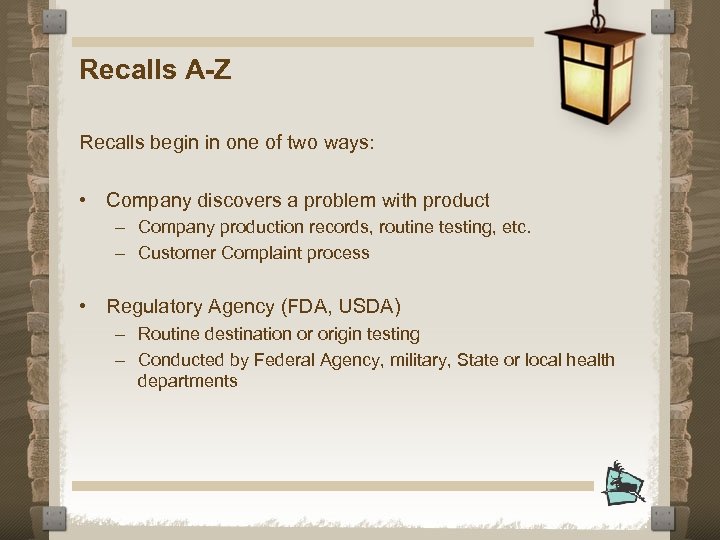 Recalls A-Z

Recalls begin in one of two ways:

• Company discovers a problem with product
– Company production records, routine testing, etc.
– Customer Complaint process

• Regulatory Agency (FDA, USDA)
– Routine destination or origin testing
– Conducted by Federal Agency, military, State or local health departments